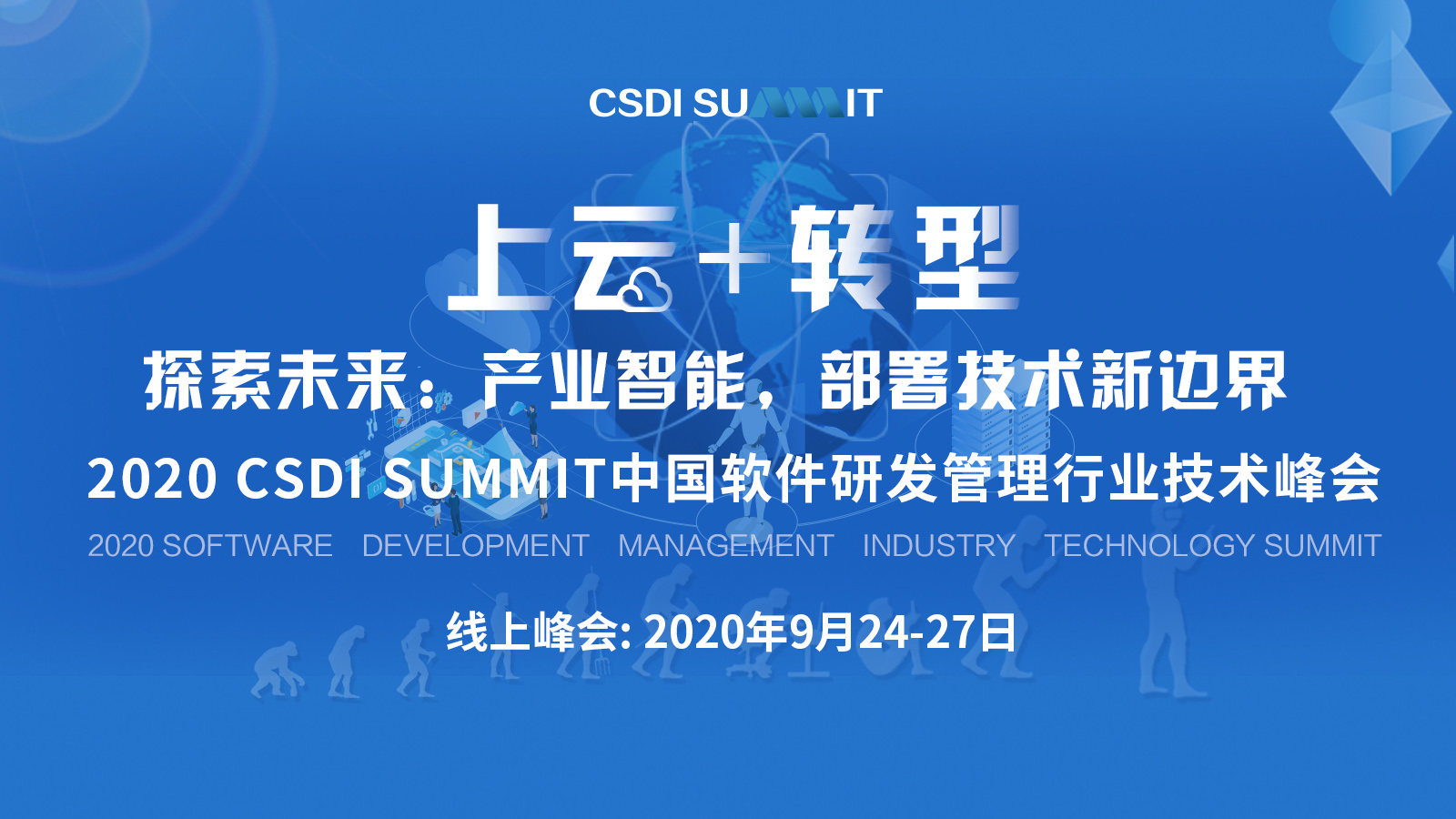 CSDI SUMMIT

上云+转型

探索未来：产业智能，部署技术新边界

2020 CSDI SUMMIT中国软件研发管理行业技术峰会

2020 SOFTWARE DEVELOPMENT MANAGEMENT INDUSTRY TECHNOLOGY SUMMIT

线上峰会: 2020年9月24-27日